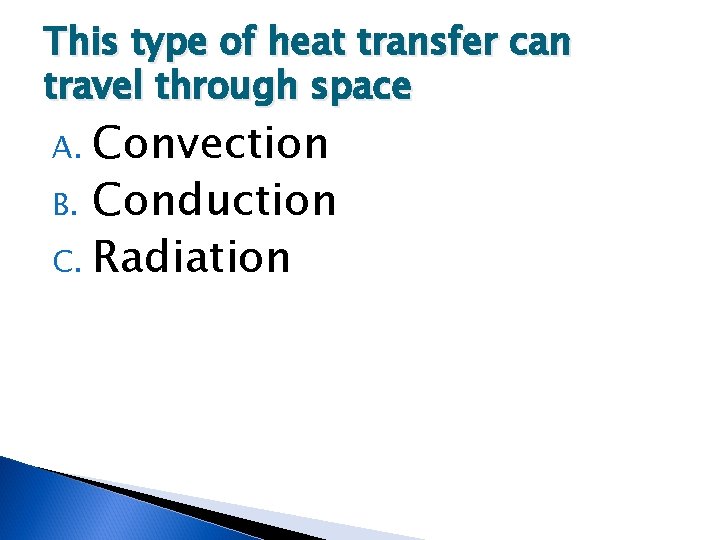 This type of heat transfer can travel through space

A. Convection
B. Conduction
C. Radiation